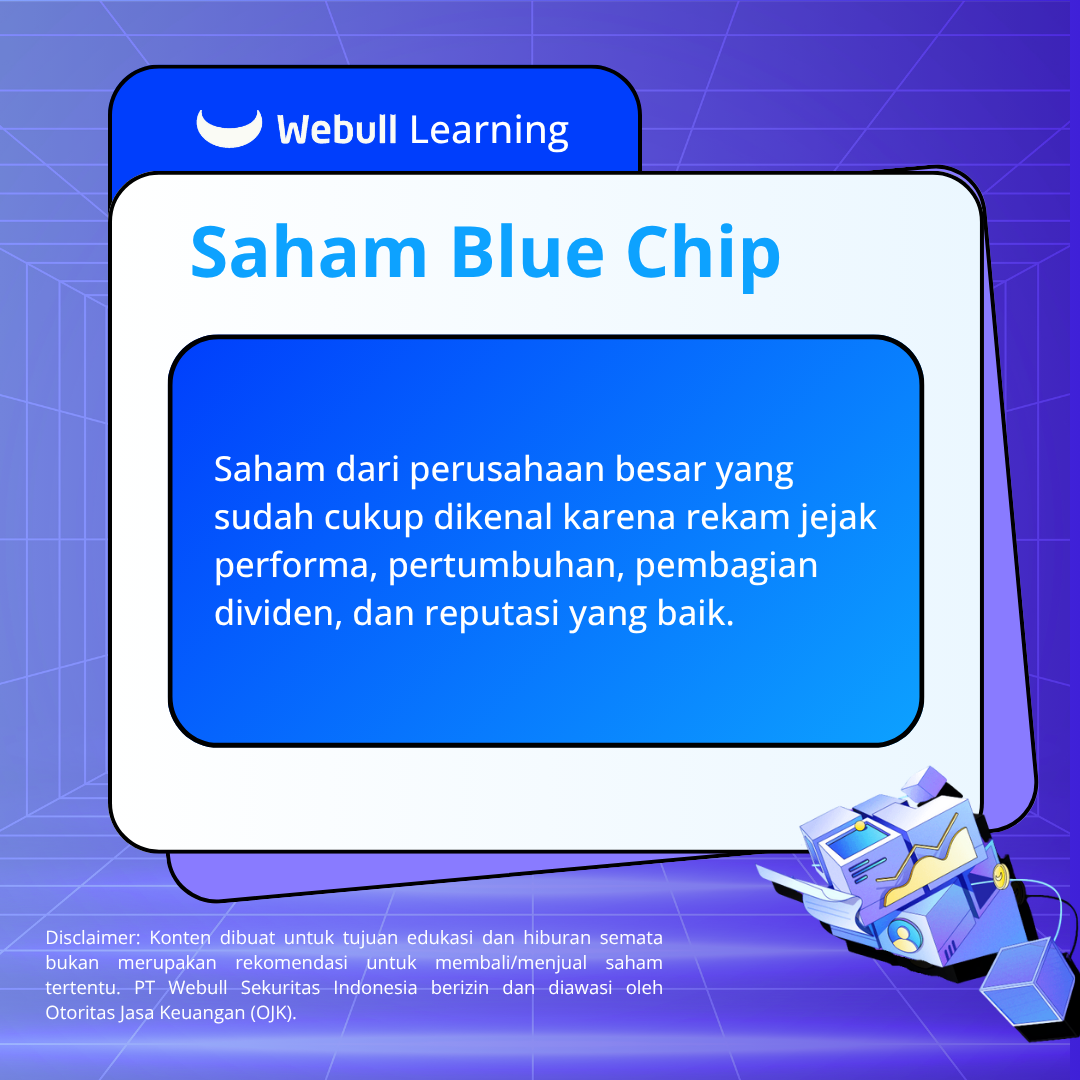 Webull Learning

Saham Blue Chip

Saham dari perusahaan besar yang sudah cukup dikenal karena rekam jejak performa, pertumbuhan, pembagian dividen, dan reputasi yang baik.

Disclaimer: Konten dibuat untuk tujuan edukasi dan hiburan semata bukan merupakan rekomendasi untuk membali/menjual saham tertentu. PT Webull Sekuritas Indonesia berizin dan diawasi oleh Otoritas Jasa Keuangan (OJK).